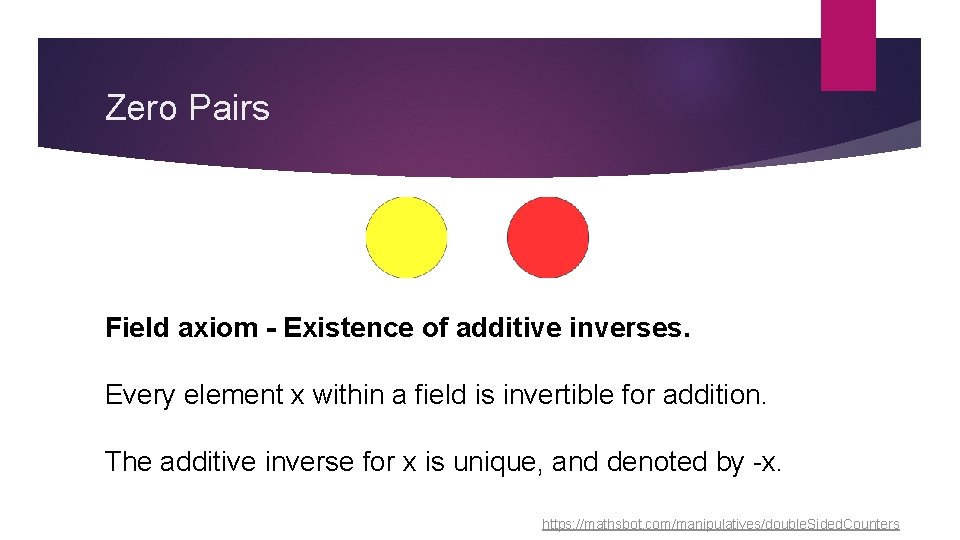 Zero Pairs

Field axiom - Existence of additive inverses.

Every element x within a field is invertible for addition.

The additive inverse for x is unique, and denoted by -x.

https://mathsbot.com/manipulatives/doubleSidedCounters